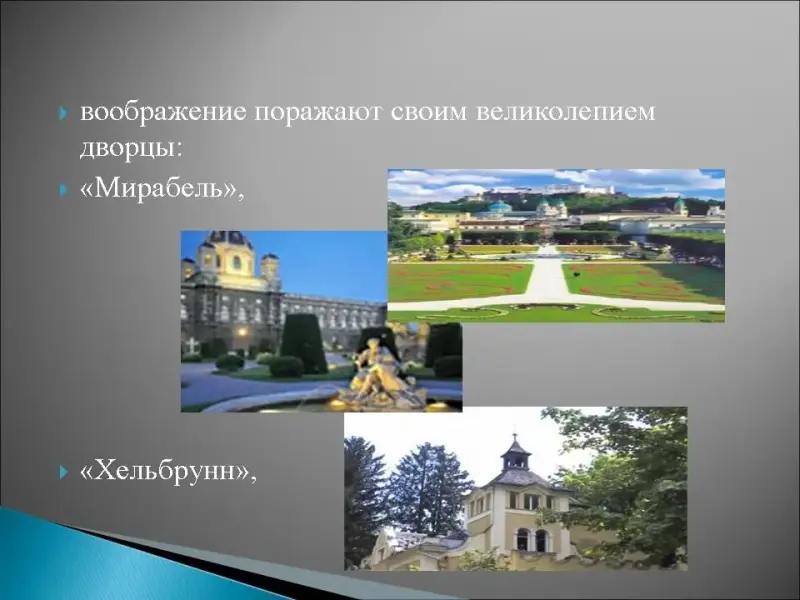 воображение поражают своим великолепием дворцы:

«Мирабель»,

«Хельбрунн»,